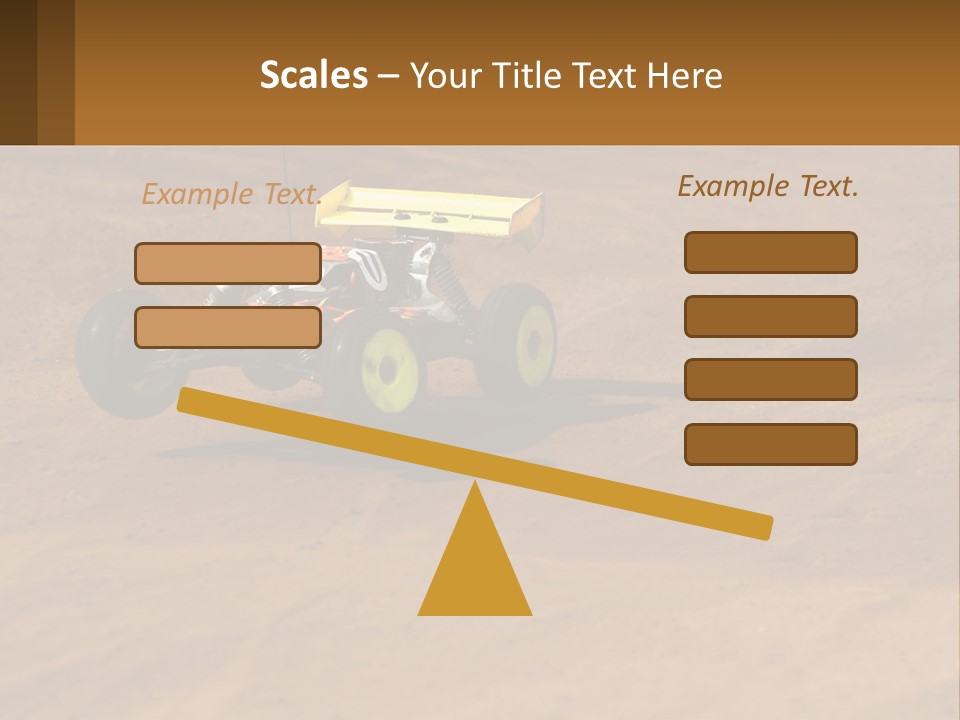 Scales – Your Title Text Here

Example Text.

Example Text.